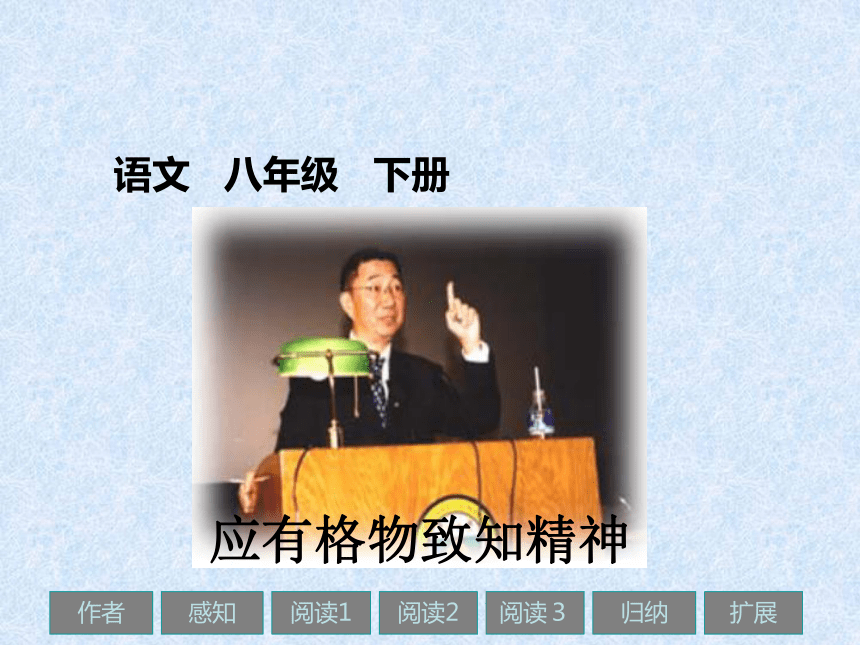 语文　八年级　下册

应有格物致知精神

作者 感知 阅读1 阅读2 阅读 3 归纳 扩展